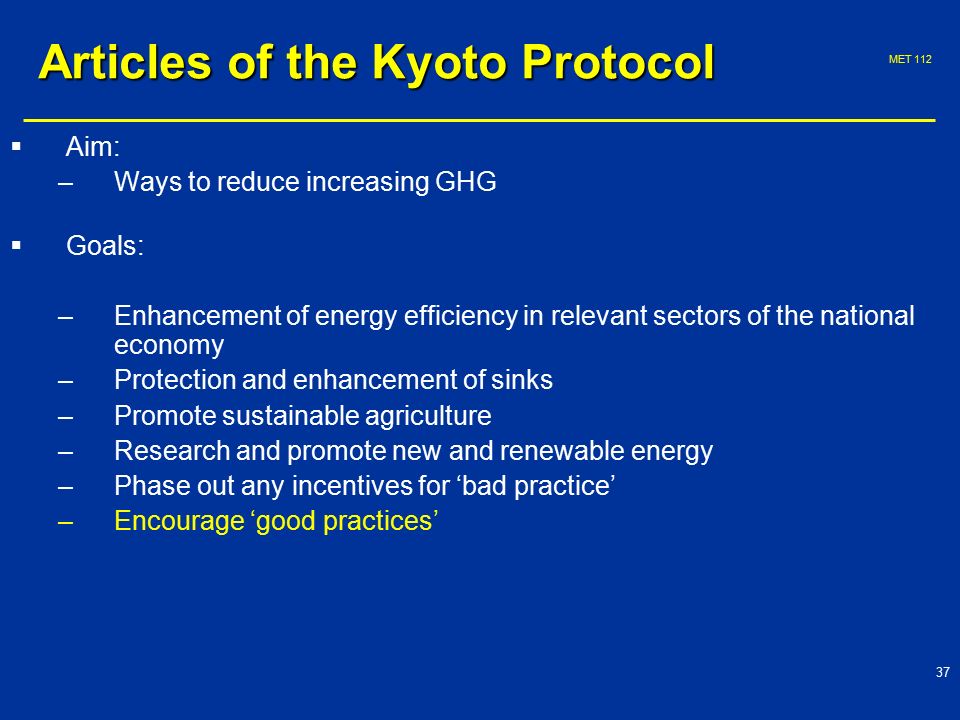 Articles of the Kyoto Protocol

MET 112

▪ Aim:
– Ways to reduce increasing GHG

▪ Goals:

– Enhancement of energy efficiency in relevant sectors of the national economy
– Protection and enhancement of sinks
– Promote sustainable agriculture
– Research and promote new and renewable energy
– Phase out any incentives for ‘bad practice’
– Encourage ‘good practices’

37